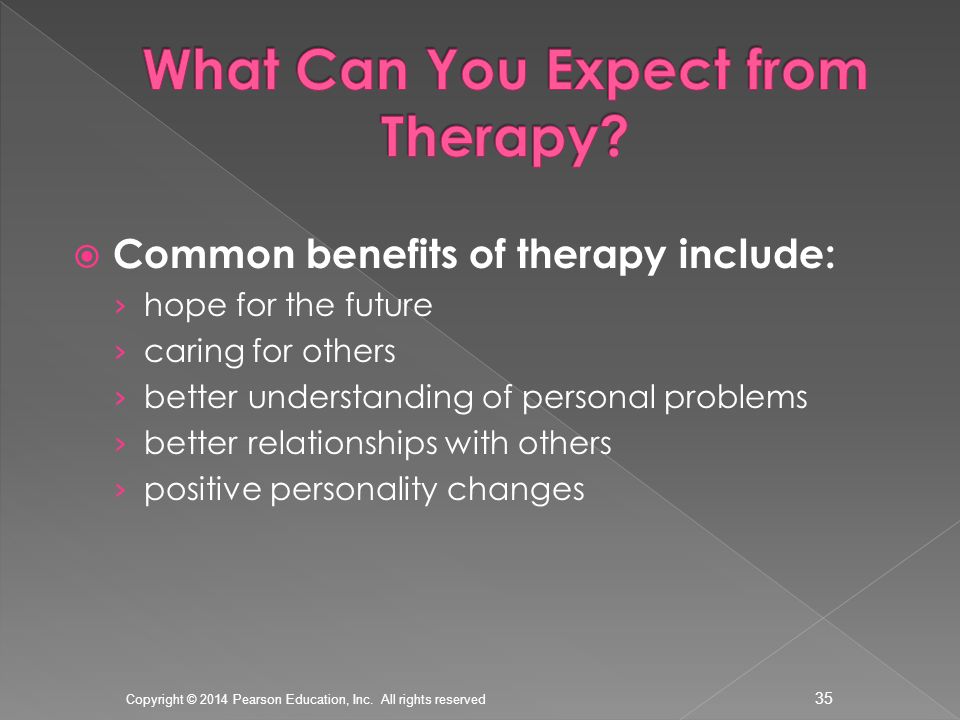 What Can You Expect from Therapy?

Common benefits of therapy include:
› hope for the future
› caring for others
› better understanding of personal problems
› better relationships with others
› positive personality changes

Copyright © 2014 Pearson Education, Inc. All rights reserved

35